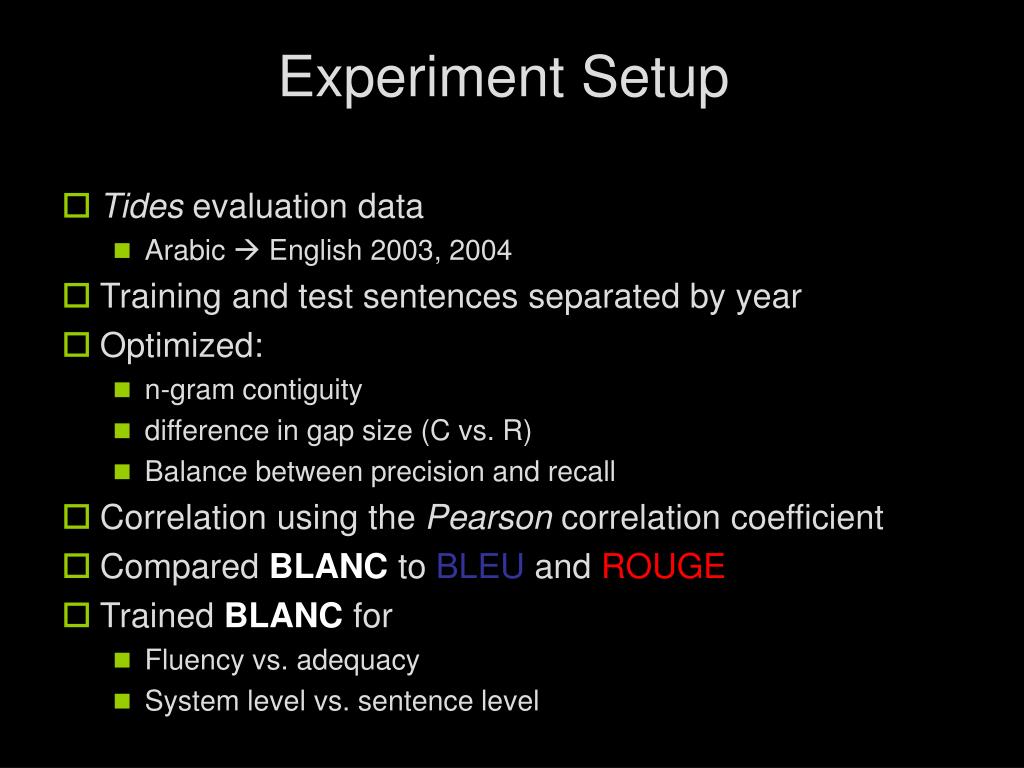 Experiment Setup

Tides evaluation data

Arabic → English 2003, 2004

Training and test sentences separated by year

Optimized:

n-gram contiguity

difference in gap size (C vs. R)

Balance between precision and recall

Correlation using the Pearson correlation coefficient

Compared BLANC to BLEU and ROUGE

Trained BLANC for

Fluency vs. adequacy

System level vs. sentence level